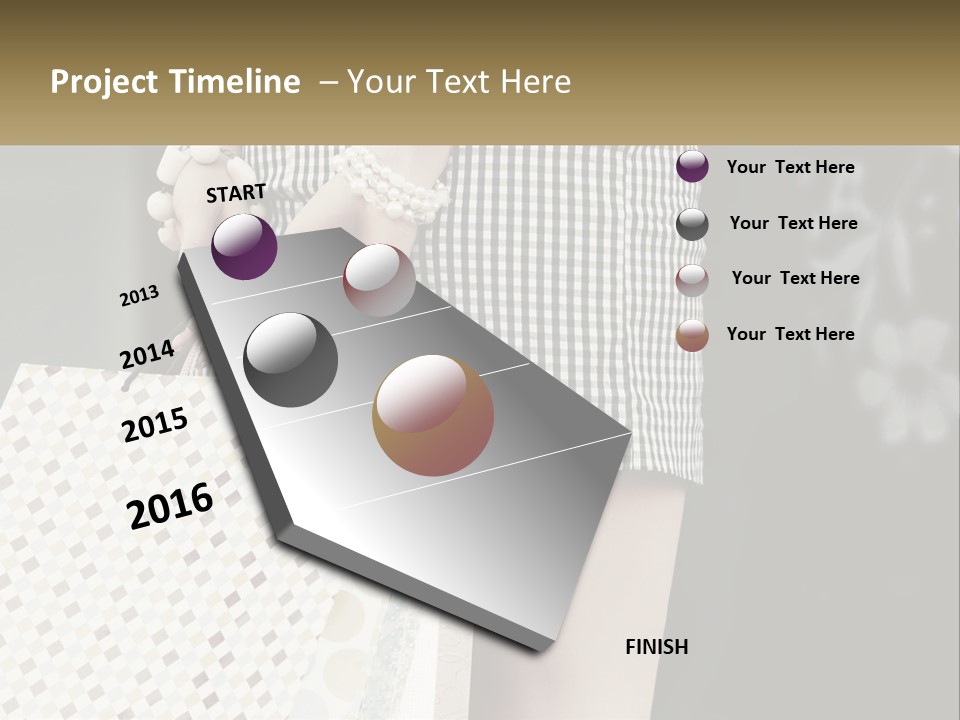 Project Timeline – Your Text Here

START

2013

2014

2015

2016

FINISH

Your Text Here

Your Text Here

Your Text Here

Your Text Here